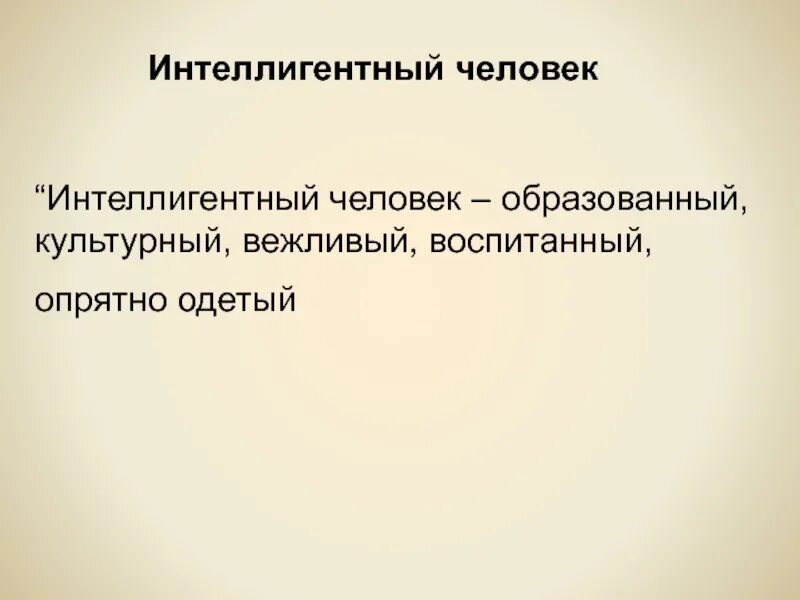 Интеллигентный человек

“Интеллигентный человек – образованный, культурный, вежливый, воспитанный,

опрятно одетый